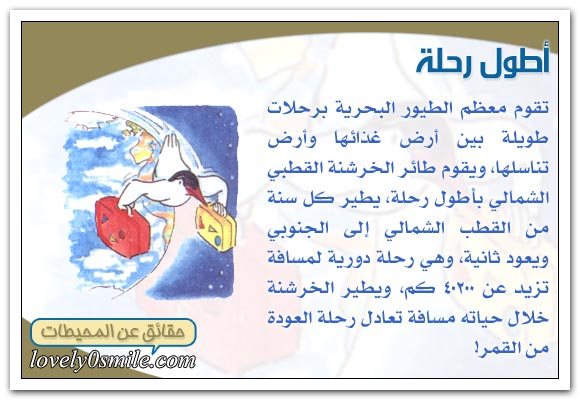 أطول رحلة

تقوم معظم الطيور البحرية برحلات طويلة بين أرض غذائها وأرض تناسلها، ويقوم طائر الخرشنة القطبي الشمالي بأطول رحلة، يطير كل سنة من القطب الشمالي إلى الجنوبي ويعود ثانية، وهي رحلة دورية لمسافة تزيد عن ٤٠٢٠٠ كم، ويطير الخرشنة خلال حياته مسافة تعادل رحلة العودة من القمر!

حقائق عن المحيطات

lovely0smile.com